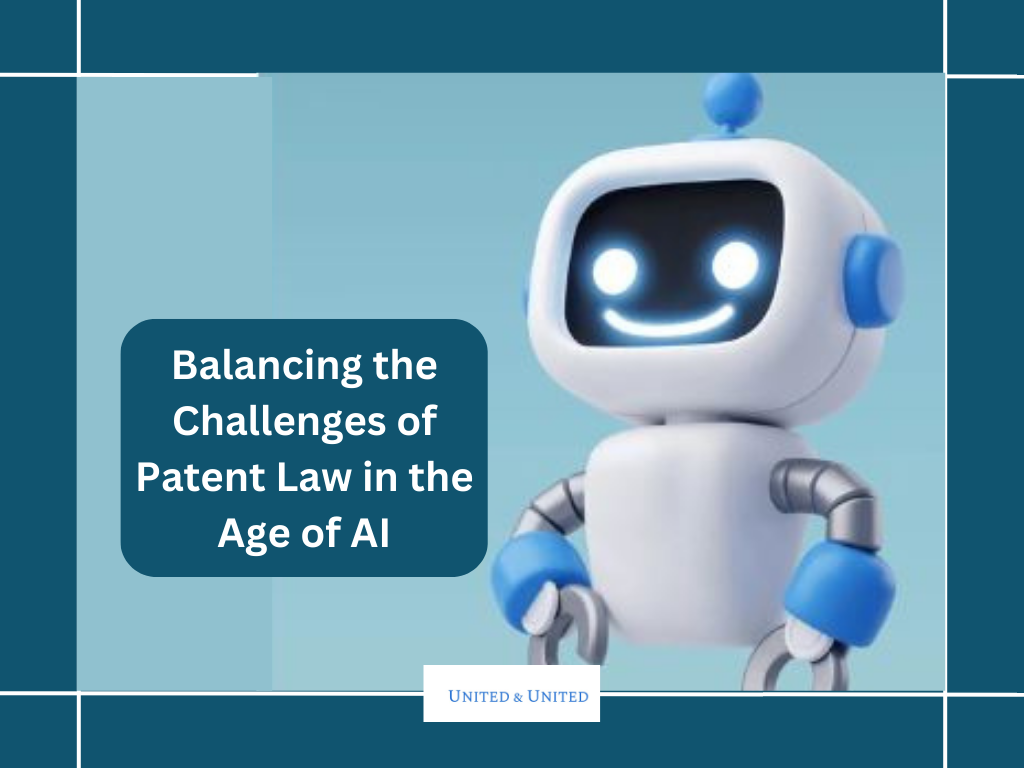 Balancing the Challenges of Patent Law in the Age of AI

UNITED & UNITED